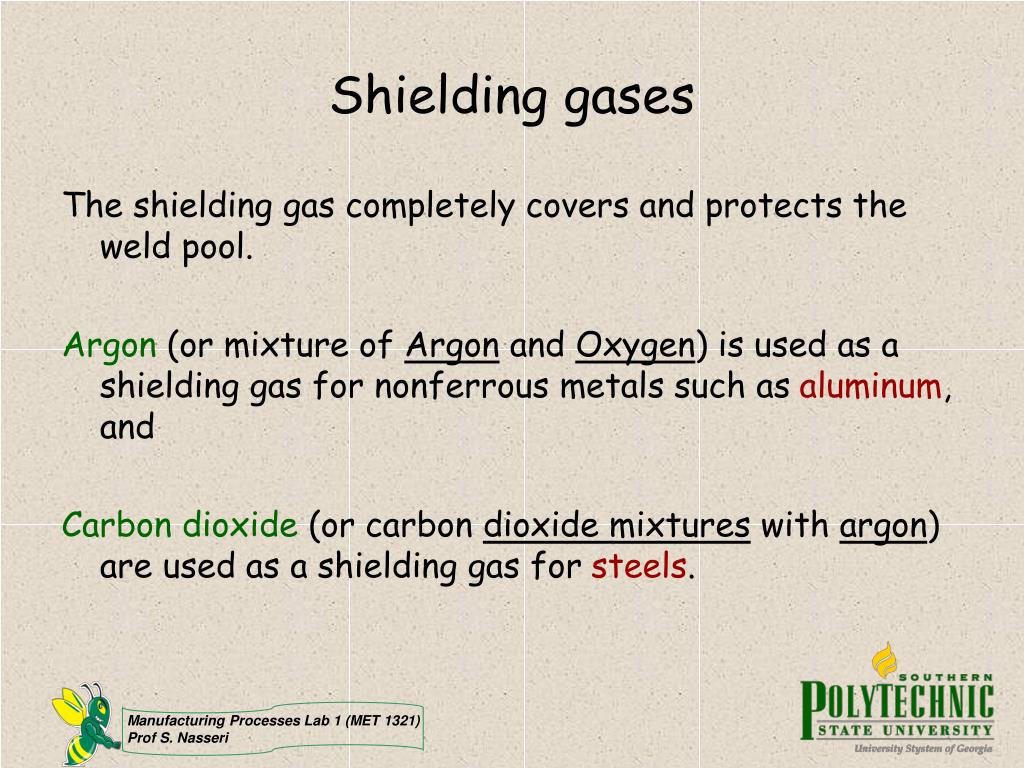 Shielding gases

The shielding gas completely covers and protects the weld pool.

Argon (or mixture of Argon and Oxygen) is used as a shielding gas for nonferrous metals such as aluminum, and

Carbon dioxide (or carbon dioxide mixtures with argon) are used as a shielding gas for steels.

Manufacturing Processes Lab 1 (MET 1321)
Prof S. Nasseri

SOUTHERN
POLYTECHNIC
STATE UNIVERSITY
University System of Georgia